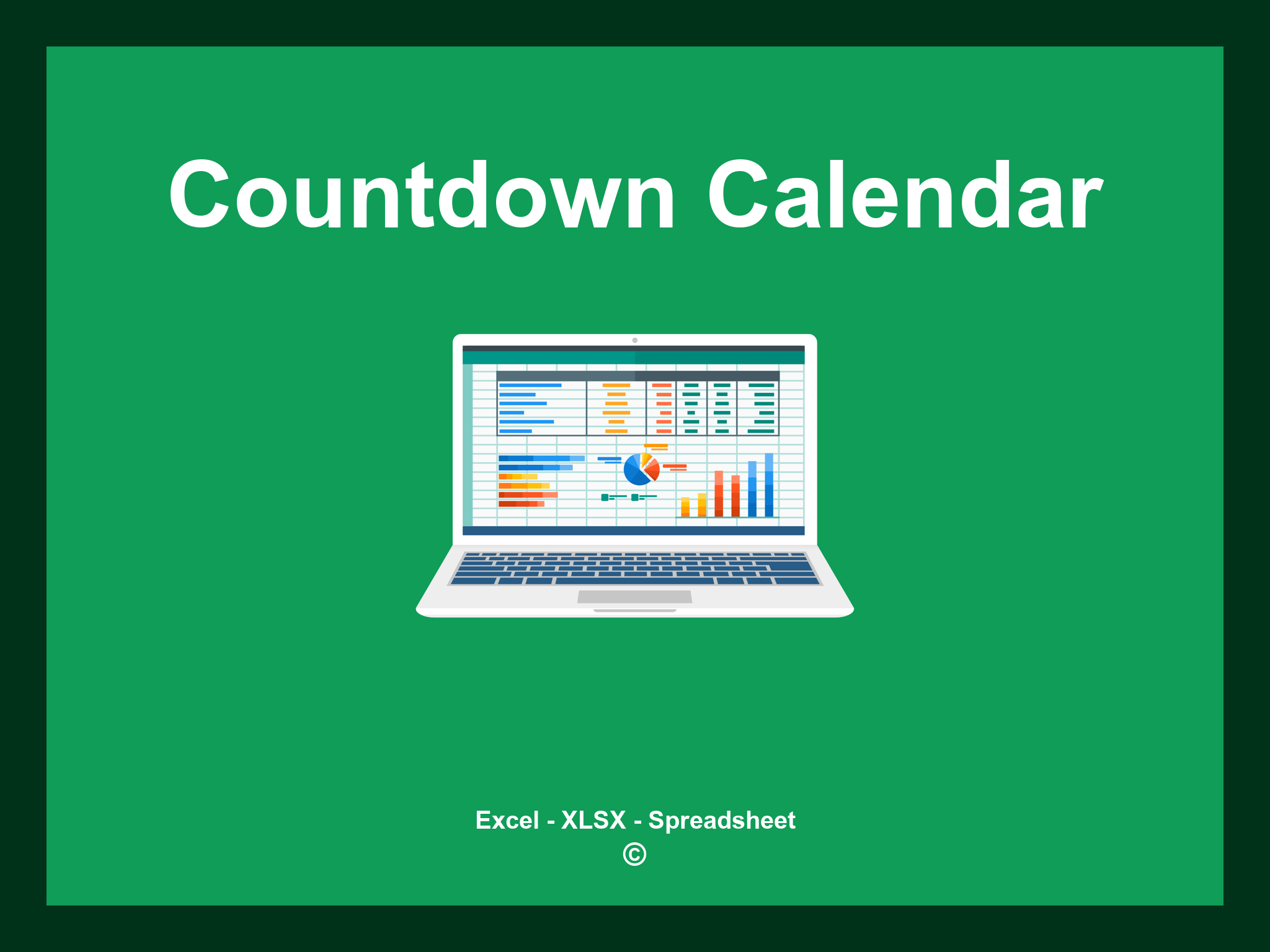 Countdown Calendar

Excel - XLSX - Spreadsheet
©